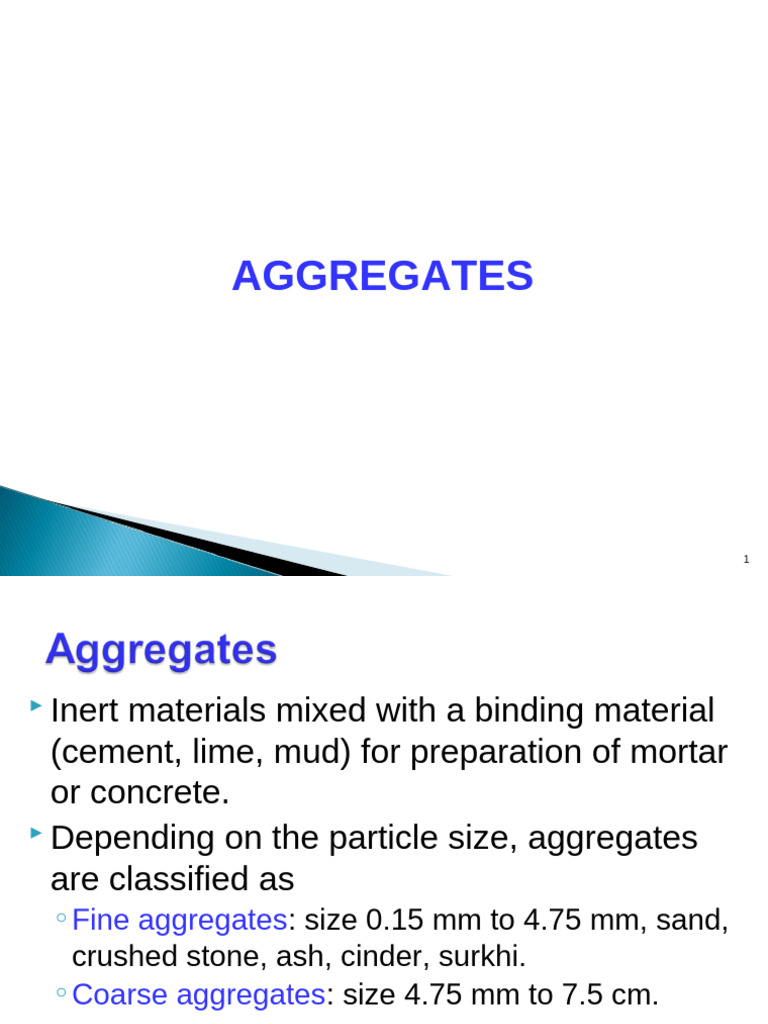 AGGREGATES

1

Aggregates

Inert materials mixed with a binding material (cement, lime, mud) for preparation of mortar or concrete.

Depending on the particle size, aggregates are classified as

Fine aggregates: size 0.15 mm to 4.75 mm, sand, crushed stone, ash, cinder, surkhi.

Coarse aggregates: size 4.75 mm to 7.5 cm.